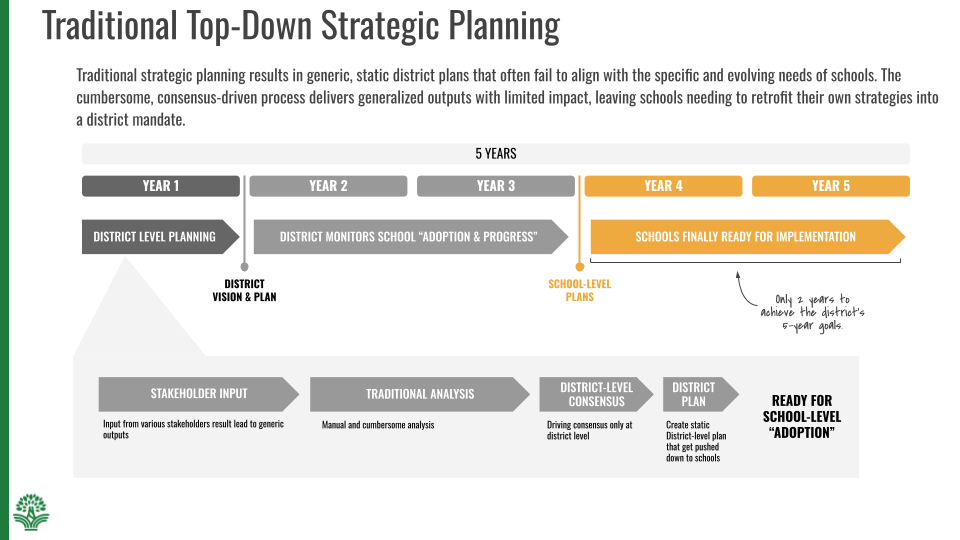 Traditional Top-Down Strategic Planning

Traditional strategic planning results in generic, static district plans that often fail to align with the specific and evolving needs of schools. The cumbersome, consensus-driven process delivers generalized outputs with limited impact, leaving schools needing to retrofit their own strategies into a district mandate.

5 YEARS

YEAR 1

YEAR 2

YEAR 3

YEAR 4

YEAR 5

DISTRICT LEVEL PLANNING

DISTRICT MONITORS SCHOOL "ADOPTION & PROGRESS"

SCHOOLS FINALLY READY FOR IMPLEMENTATION

DISTRICT VISION & PLAN

SCHOOL-LEVEL PLANS

Only 2 years to achieve the district's 5-year goals.

STAKEHOLDER INPUT

Input from various stakeholders result lead to generic outputs

TRADITIONAL ANALYSIS

Manual and cumbersome analysis

DISTRICT-LEVEL CONSENSUS

Driving consensus only at district level

DISTRICT PLAN

Create static District-level plan that get pushed down to schools

READY FOR SCHOOL-LEVEL "ADOPTION"